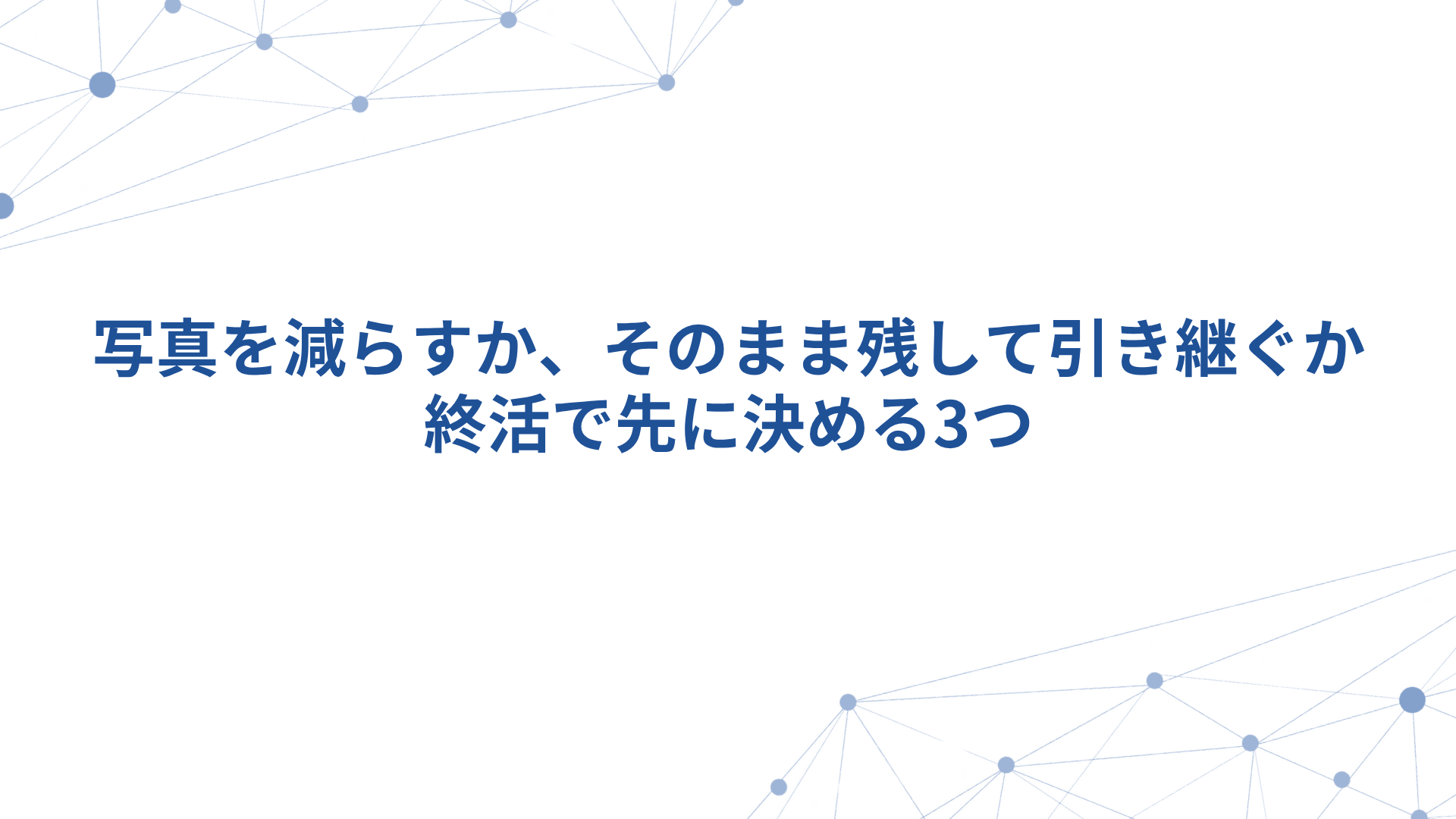 写真を減らすか、そのまま残して引き継ぐか
終活で先に決める3つ